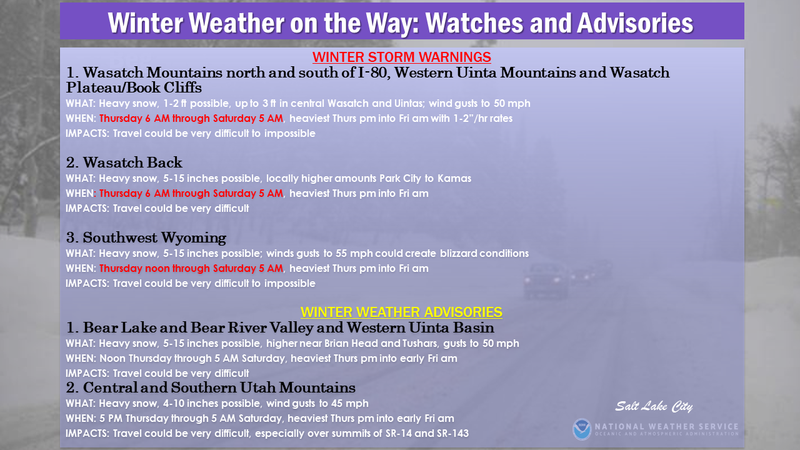 Winter Weather on the Way: Watches and Advisories

WINTER STORM WARNINGS

1. Wasatch Mountains north and south of I-80, Western Uinta Mountains and Wasatch Plateau/Book Cliffs

WHAT: Heavy snow, 1-2 ft possible, up to 3 ft in central Wasatch and Uintas; wind gusts to 50 mph

WHEN: Thursday 6 AM through Saturday 5 AM, heaviest Thurs pm into Fri am with 1-2"/hr rates

IMPACTS: Travel could be very difficult to impossible

2. Wasatch Back

WHAT: Heavy snow, 5-15 inches possible, locally higher amounts Park City to Kamas

WHEN: Thursday 6 AM through Saturday 5 AM, heaviest Thurs pm into Fri am

IMPACTS: Travel could be very difficult

3. Southwest Wyoming

WHAT: Heavy snow, 5-15 inches possible; winds gusts to 55 mph could create blizzard conditions

WHEN: Thursday noon through Saturday 5 AM, heaviest Thurs pm into Fri am

IMPACTS: Travel could be very difficult to impossible

WINTER WEATHER ADVISORIES

1. Bear Lake and Bear River Valley and Western Uinta Basin

WHAT: Heavy snow, 5-15 inches possible, higher near Brian Head and Tushars, gusts to 50 mph

WHEN: Noon Thursday through 5 AM Saturday, heaviest Thurs pm into early Fri am

IMPACTS: Travel could be very difficult

2. Central and Southern Utah Mountains

WHAT: Heavy snow, 4-10 inches possible, wind gusts to 45 mph

WHEN: 5 PM Thursday through 5 AM Saturday, heaviest Thurs pm into early Fri am

IMPACTS: Travel could be very difficult, especially over summits of SR-14 and SR-143

Salt Lake City

NATIONAL WEATHER SERVICE
OCEANIC AND ATMOSPHERIC ADMINISTRATION